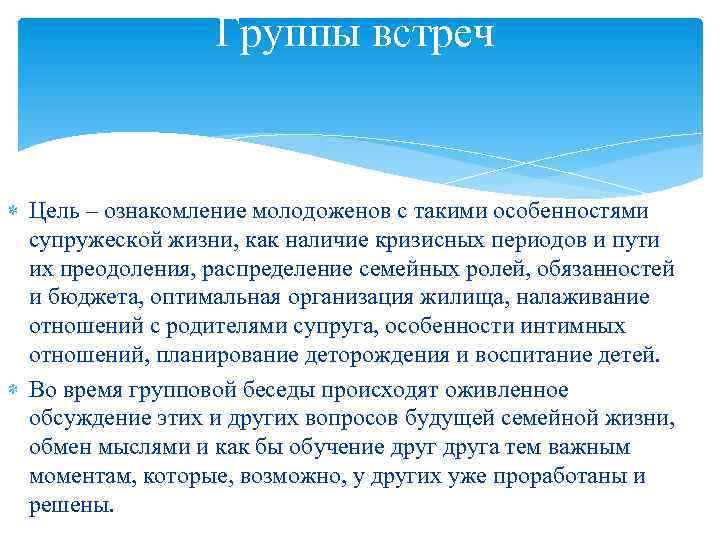 Группы встреч

Цель – ознакомление молодоженов с такими особенностями супружеской жизни, как наличие кризисных периодов и пути их преодоления, распределение семейных ролей, обязанностей и бюджета, оптимальная организация жилища, налаживание отношений с родителями супруга, особенности интимных отношений, планирование деторождения и воспитание детей.

Во время групповой беседы происходят оживленное обсуждение этих и других вопросов будущей семейной жизни, обмен мыслями и как бы обучение друг друга тем важным моментам, которые, возможно, у других уже проработаны и решены.